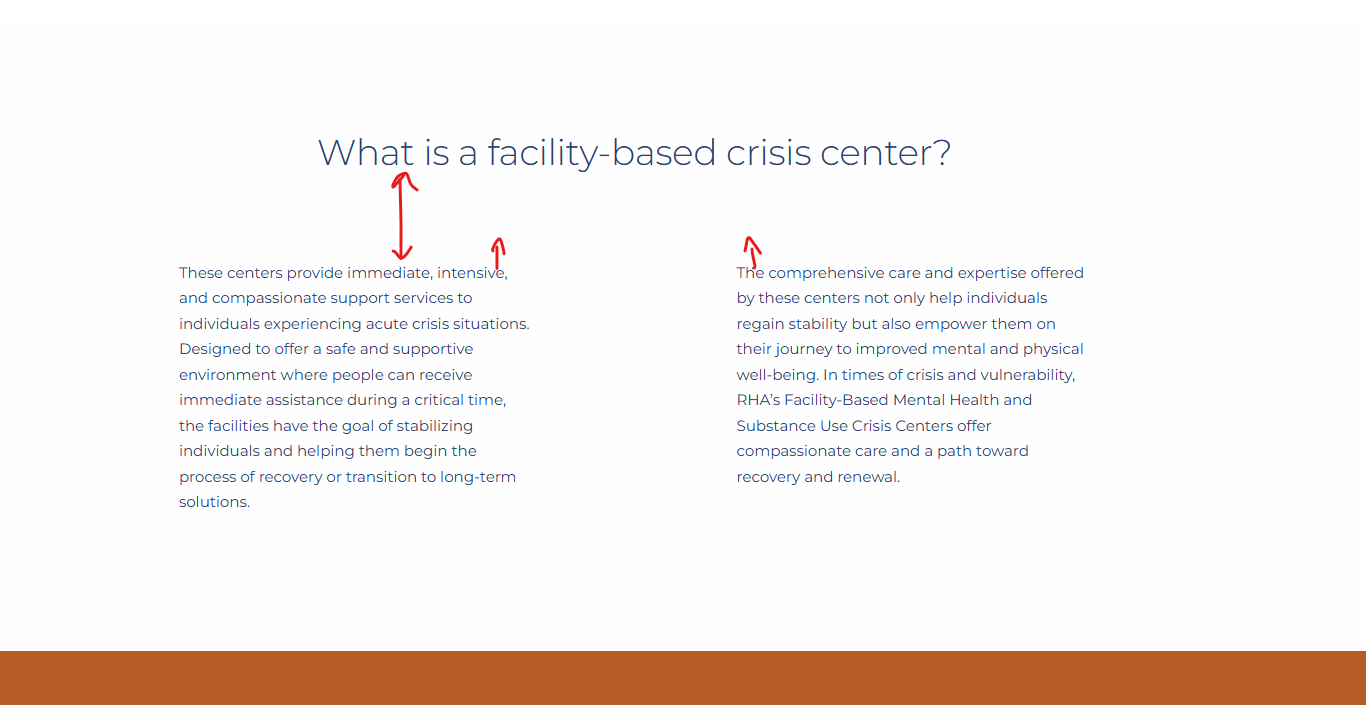 What is a facility-based crisis center?

These centers provide immediate, intensive, and compassionate support services to individuals experiencing acute crisis situations. Designed to offer a safe and supportive environment where people can receive immediate assistance during a critical time, the facilities have the goal of stabilizing individuals and helping them begin the process of recovery or transition to long-term solutions.

The comprehensive care and expertise offered by these centers not only help individuals regain stability but also empower them on their journey to improved mental and physical well-being. In times of crisis and vulnerability, RHA's Facility-Based Mental Health and Substance Use Crisis Centers offer compassionate care and a path toward recovery and renewal.